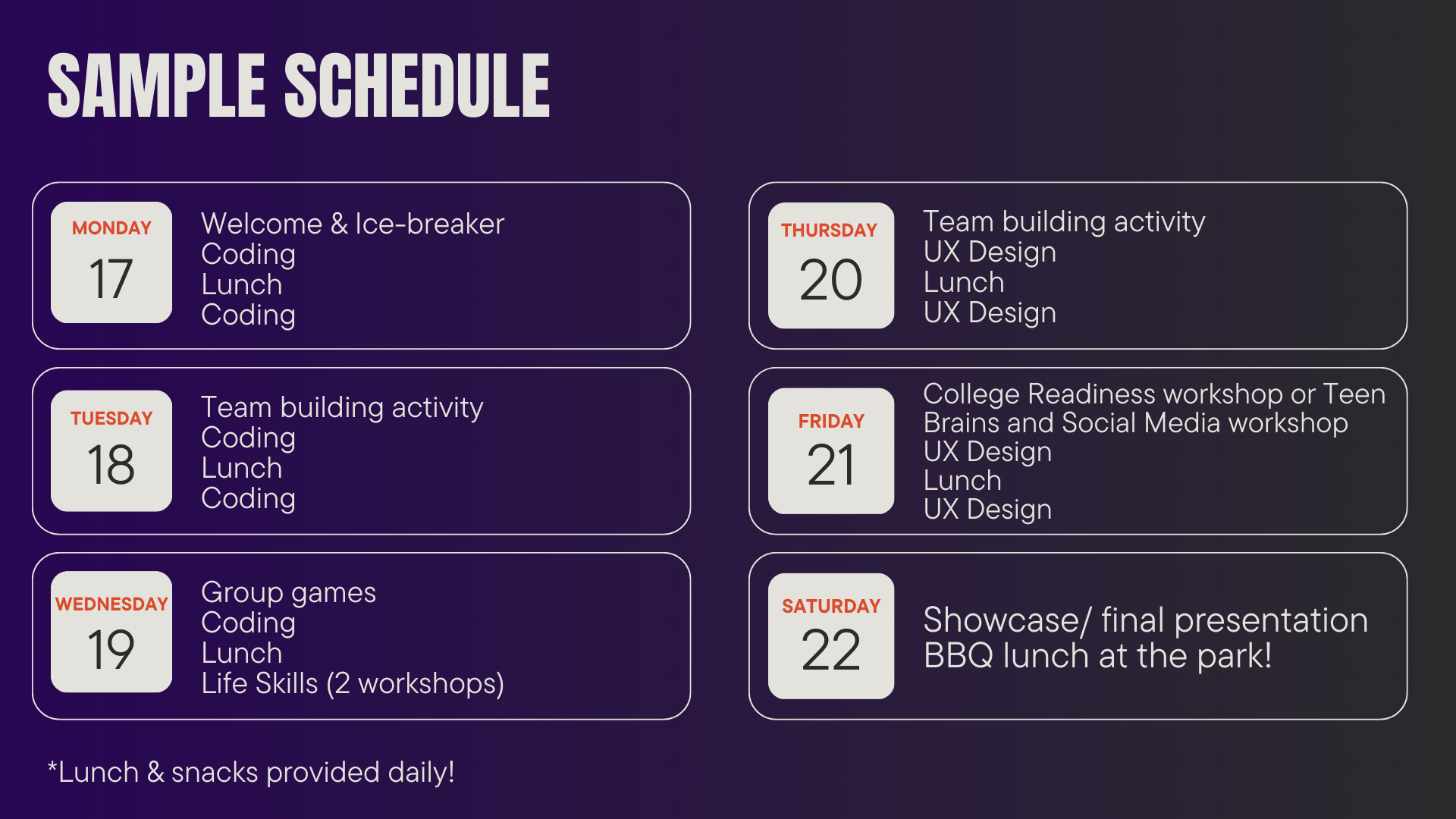 SAMPLE SCHEDULE

MONDAY
17

Welcome & Ice-breaker
Coding
Lunch
Coding

TUESDAY
18

Team building activity
Coding
Lunch
Coding

WEDNESDAY
19

Group games
Coding
Lunch
Life Skills (2 workshops)

THURSDAY
20

Team building activity
UX Design
Lunch
UX Design

FRIDAY
21

College Readiness workshop or Teen Brains and Social Media workshop
UX Design
Lunch
UX Design

SATURDAY
22

Showcase/ final presentation
BBQ lunch at the park!

*Lunch & snacks provided daily!